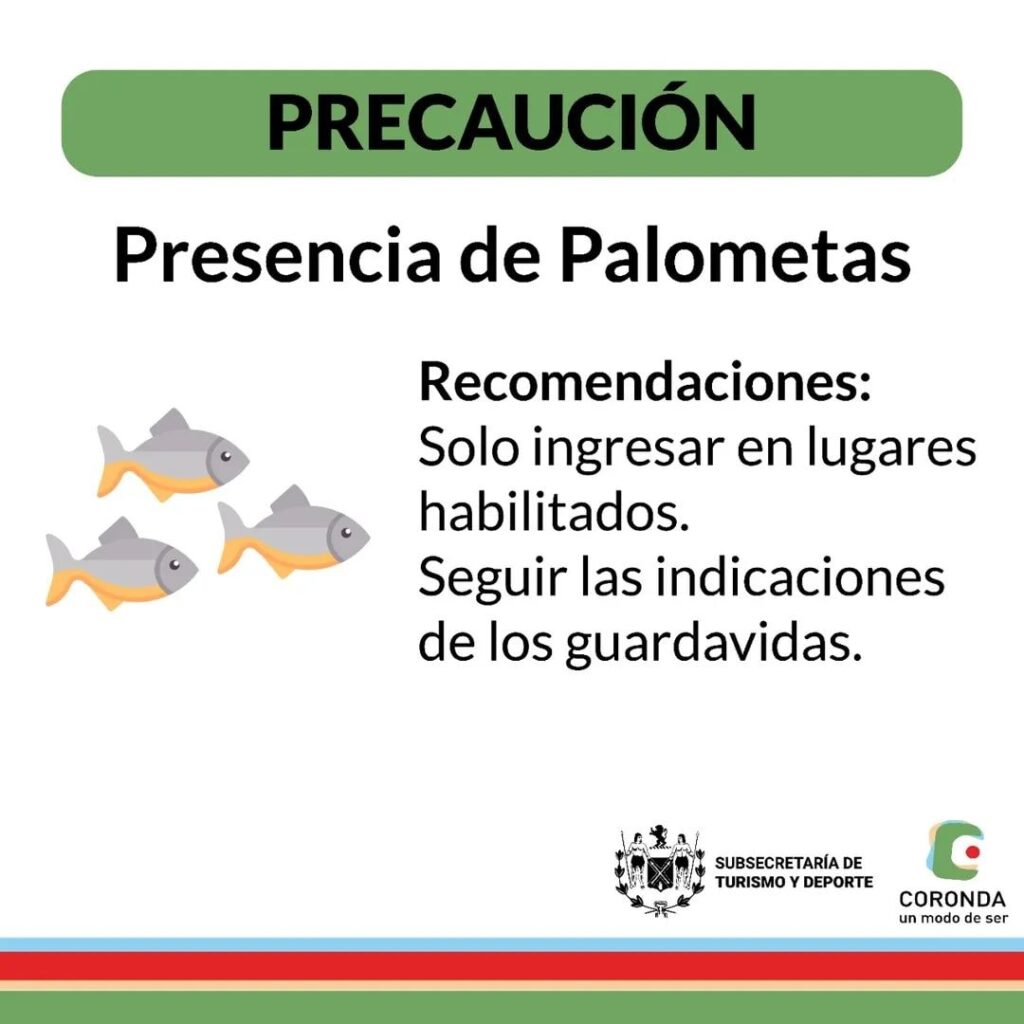 PRECAUCIÓN

Presencia de Palometas

Recomendaciones:
Solo ingresar en lugares habilitados.
Seguir las indicaciones de los guardavidas.

SUBSECRETARÍA DE TURISMO Y DEPORTE

CORONDA
un modo de ser